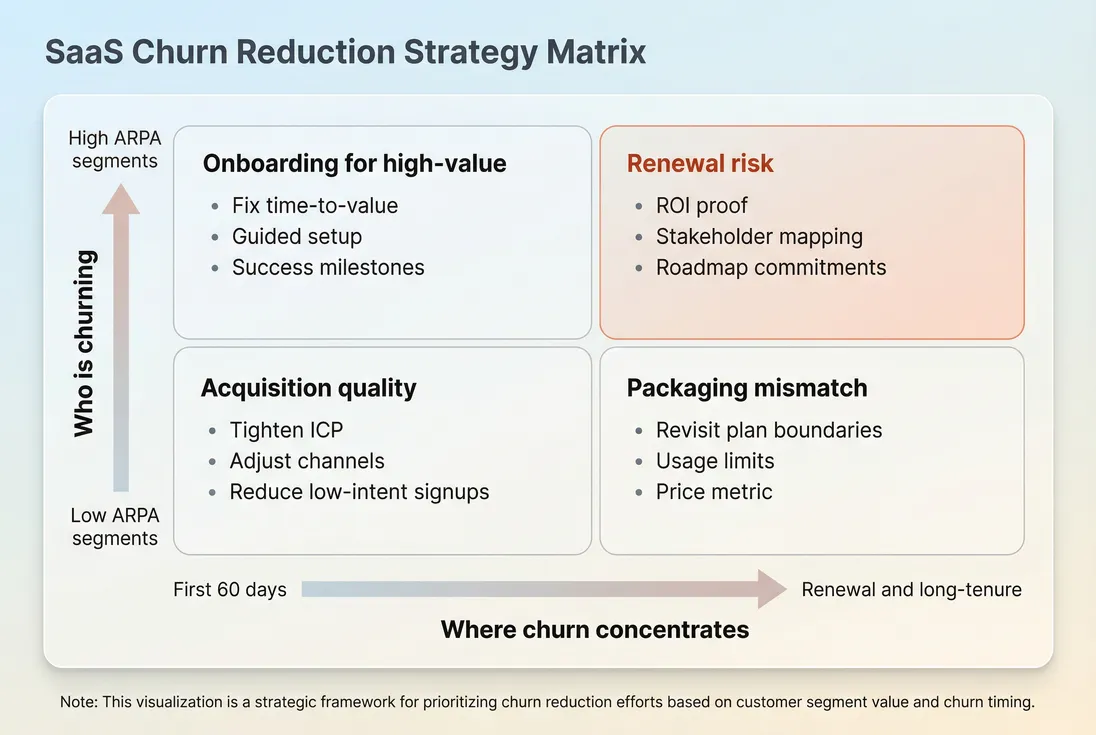 SaaS Churn Reduction Strategy Matrix

High ARPA segments

Who is churning

Low ARPA segments

Onboarding for high-value
- Fix time-to-value
- Guided setup
- Success milestones

Renewal risk
- ROI proof
- Stakeholder mapping
- Roadmap commitments

Acquisition quality
- Tighten ICP
- Adjust channels
- Reduce low-intent signups

Packaging mismatch
- Revisit plan boundaries
- Usage limits
- Price metric

First 60 days

Renewal and long-tenure

Where churn concentrates

Note: This visualization is a strategic framework for prioritizing churn reduction efforts based on customer segment value and churn timing.